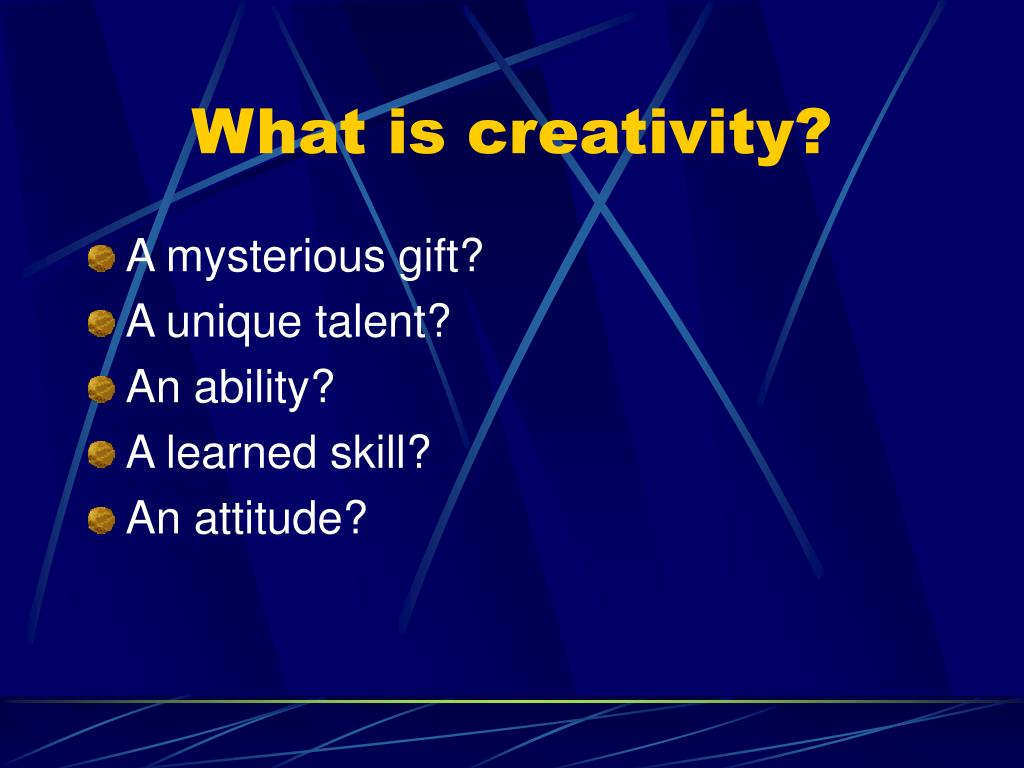 What is creativity?

A mysterious gift?
A unique talent?
An ability?
A learned skill?
An attitude?